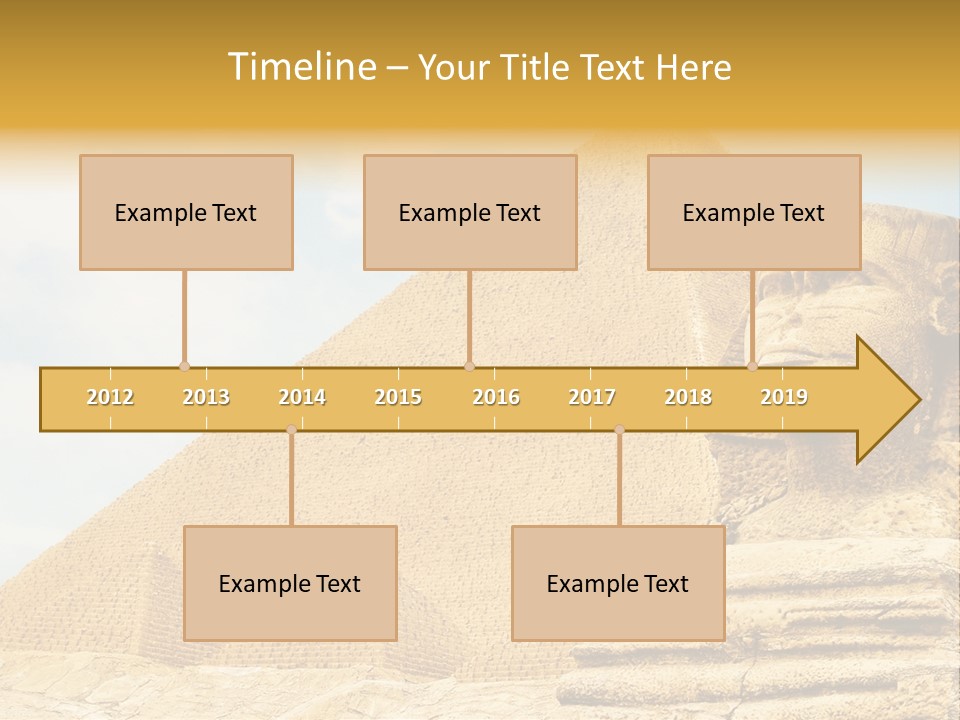 Timeline – Your Title Text Here

Example Text

Example Text

Example Text

2012 2013 2014 2015 2016 2017 2018 2019

Example Text

Example Text